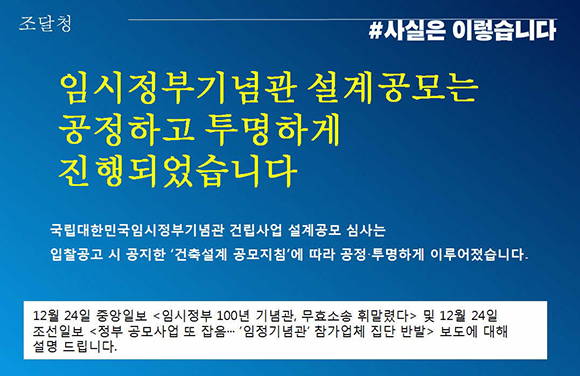 조달청

#사실은 이렇습니다

임시정부기념관 설계공모는 공정하고 투명하게 진행되었습니다

국립대한민국임시정부기념관 건립사업 설계공모 심사는 입찰공고 시 공지한 '건축설계 공모지침'에 따라 공정·투명하게 이루어졌습니다.

12월 24일 중앙일보 <임시정부 100년 기념관, 무효소송 휘말렸다> 및 12월 24일 조선일보 <정부 공모사업 또 잡음… '임정기념관' 참가업체 집단 반발> 보도에 대해 설명 드립니다.